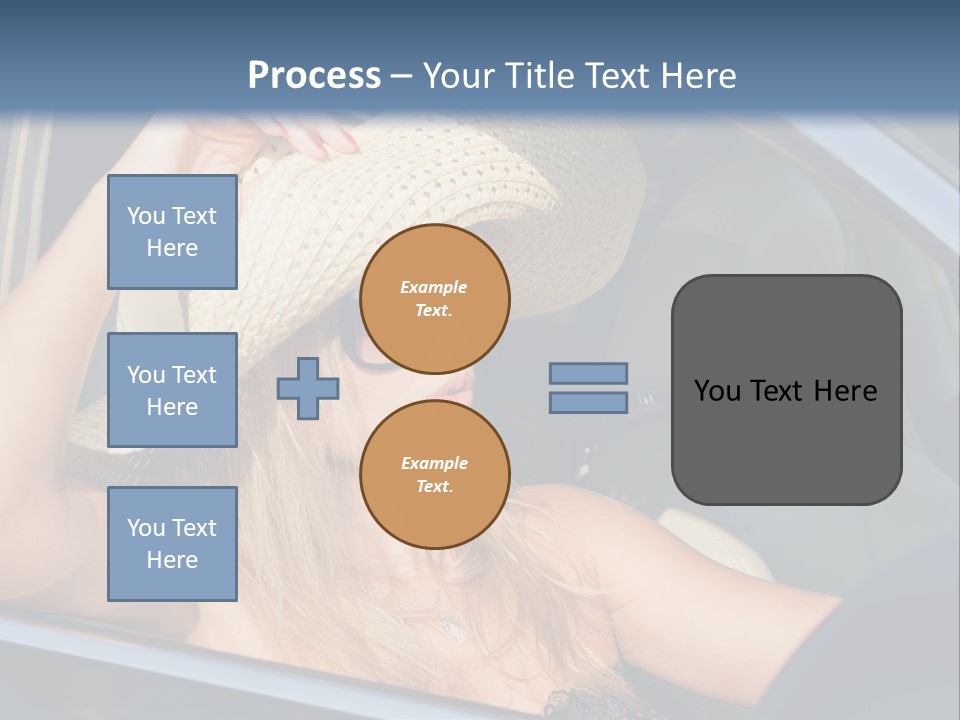 Process – Your Title Text Here

You Text Here

You Text Here

You Text Here

Example Text.

Example Text.

You Text Here